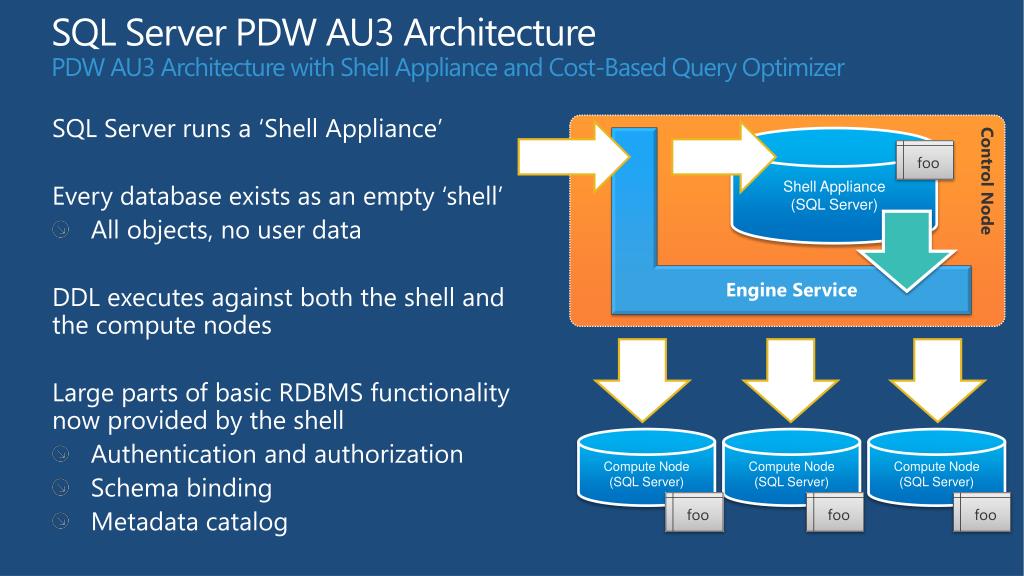 SQL Server PDW AU3 Architecture
PDW AU3 Architecture with Shell Appliance and Cost-Based Query Optimizer

SQL Server runs a 'Shell Appliance'

Every database exists as an empty 'shell'
All objects, no user data

DDL executes against both the shell and the compute nodes

Large parts of basic RDBMS functionality now provided by the shell
Authentication and authorization
Schema binding
Metadata catalog

Control Node
foo
Shell Appliance (SQL Server)
Engine Service

Compute Node (SQL Server)
foo
Compute Node (SQL Server)
foo
Compute Node (SQL Server)
foo